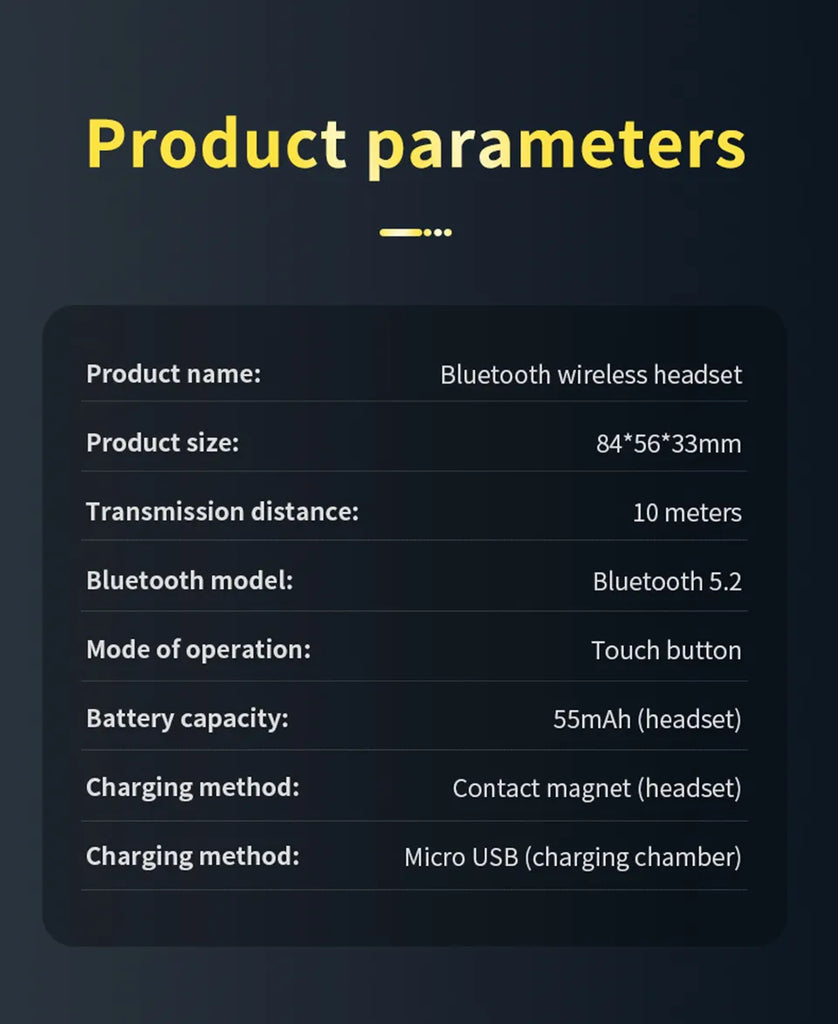 Product parameters

| Product name: | Bluetooth wireless headset |
|---|---|
| Product size: | 84*56*33mm |
| Transmission distance: | 10 meters |
| Bluetooth model: | Bluetooth 5.2 |
| Mode of operation: | Touch button |
| Battery capacity: | 55mAh (headset) |
| Charging method: | Contact magnet (headset) |
| Charging method: | Micro USB (charging chamber) |